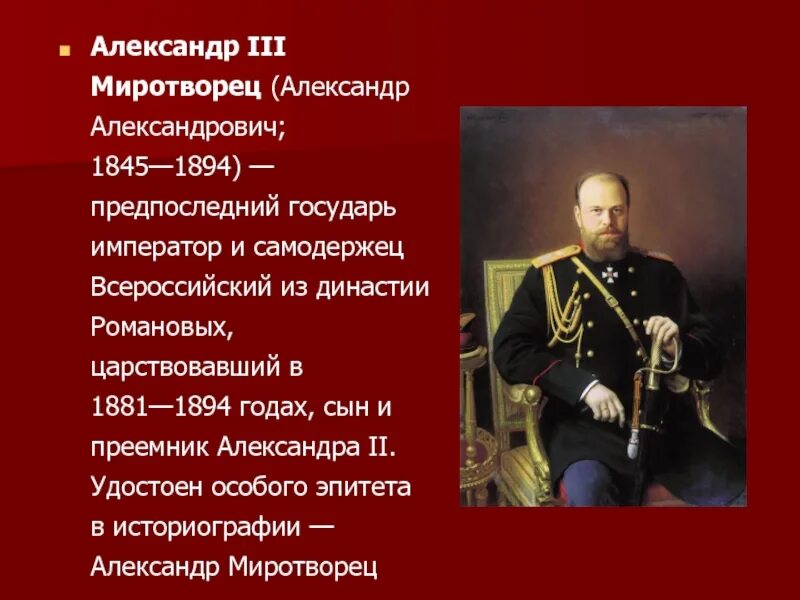 Александр III Миротворец (Александр Александрович; 1845—1894) — предпоследний государь император и самодержец Всероссийский из династии Романовых, царствовавший в 1881—1894 годах, сын и преемник Александра II. Удостоен особого эпитета в историографии — Александр Миротворец